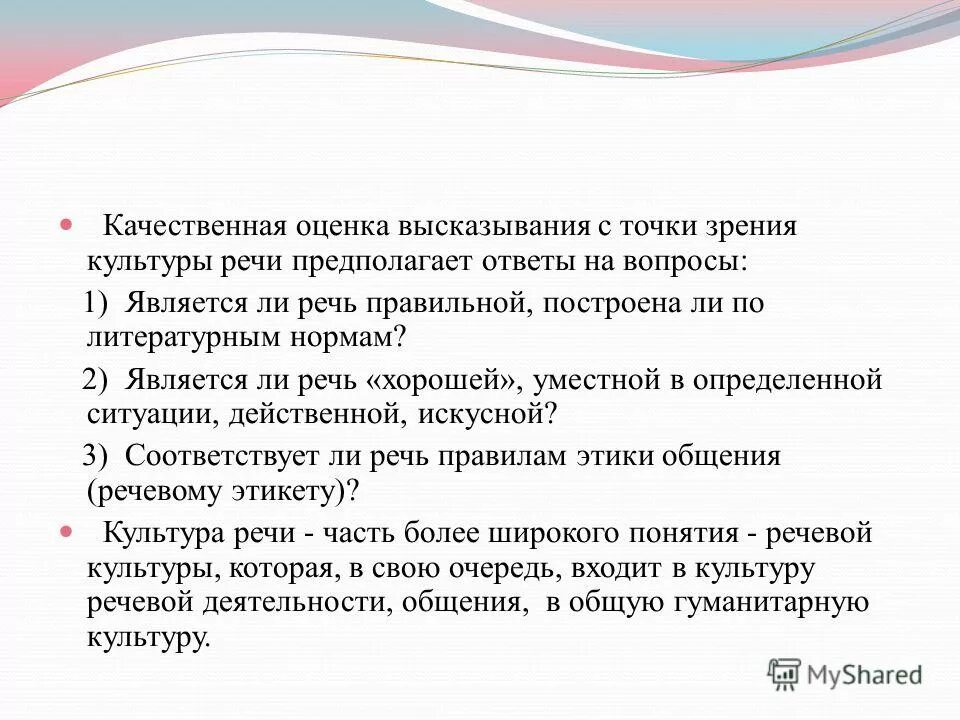 Качественная оценка высказывания с точки зрения культуры речи предполагает ответы на вопросы:

1) Является ли речь правильной, построена ли по литературным нормам?

2) Является ли речь «хорошей», уместной в определенной ситуации, действенной, искусной?

3) Соответствует ли речь правилам этики общения (речевому этикету)?

Культура речи - часть более широкого понятия - речевой культуры, которая, в свою очередь, входит в культуру речевой деятельности, общения, в общую гуманитарную культуру.

MyShared